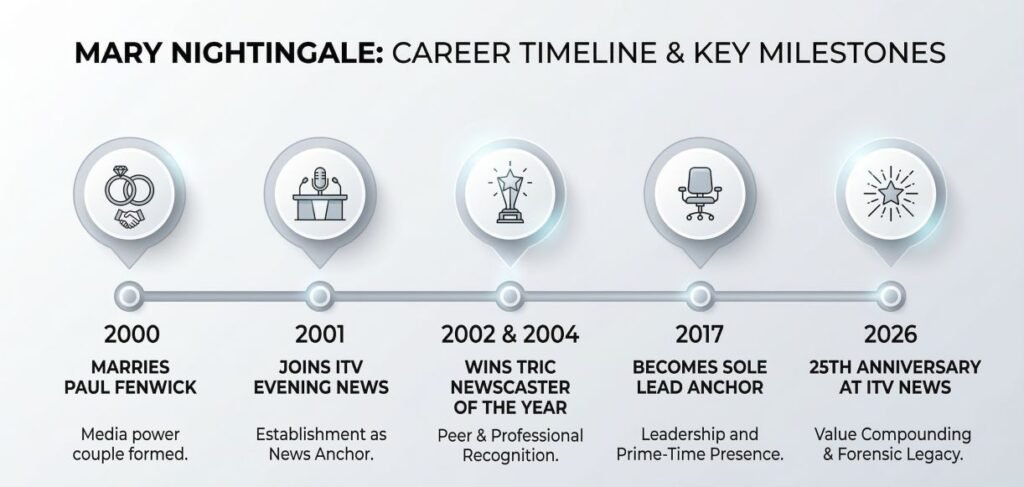 MARY NIGHTINGALE: CAREER TIMELINE & KEY MILESTONES

2000
MARRIES PAUL FENWICK
Media power couple formed.

2001
JOINS ITV EVENING NEWS
Establishment as News Anchor.

2002 & 2004
WINS TRIC NEWSCASTER OF THE YEAR
Peer & Professional Recognition.

2017
BECOMES SOLE LEAD ANCHOR
Leadership and Prime-Time Presence.

2026
25TH ANNIVERSARY AT ITV NEWS
Value Compounding & Forensic Legacy.